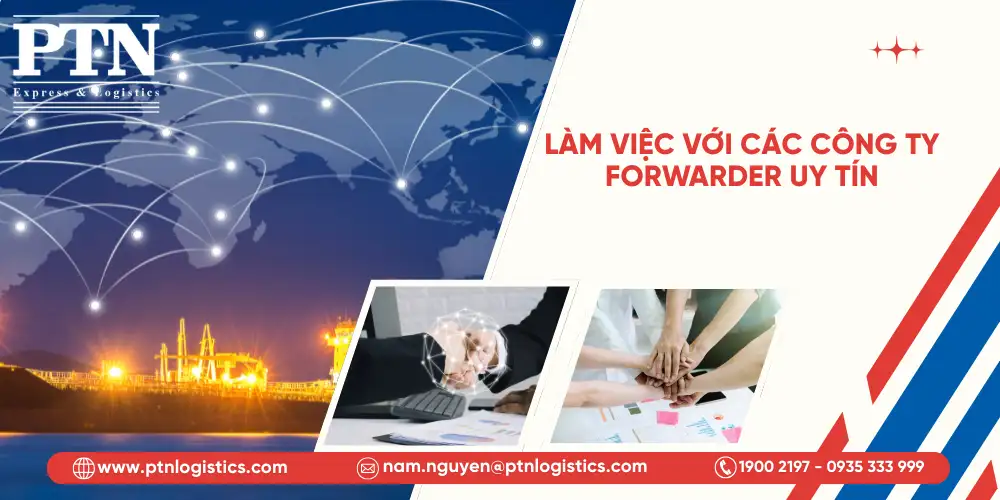 PTN
Express & Logistics

LÀM VIỆC VỚI CÁC CÔNG TY FORWARDER UY TÍN

www.ptnlogistics.com
nam.nguyen@ptnlogistics.com
1900 2197 - 0935 333 999